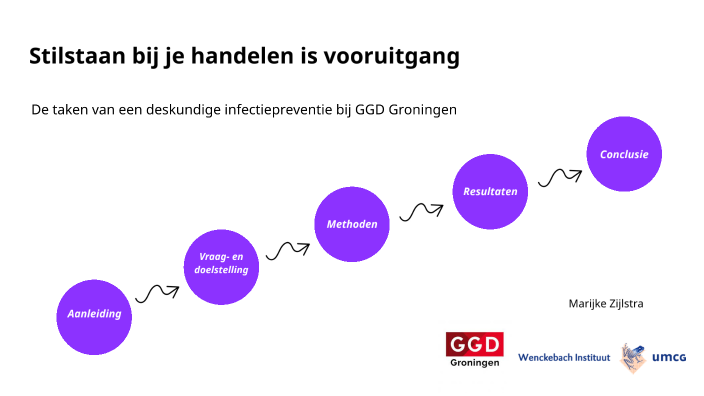 Stilstaan bij je handelen is vooruitgang

De taken van een deskundige infectiepreventie bij GGD Groningen

Aanleiding

Vraag- en doelstelling

Methoden

Resultaten

Conclusie

Marijke Zijlstra

GGD Groningen

Wenckebach Instituut

umcg